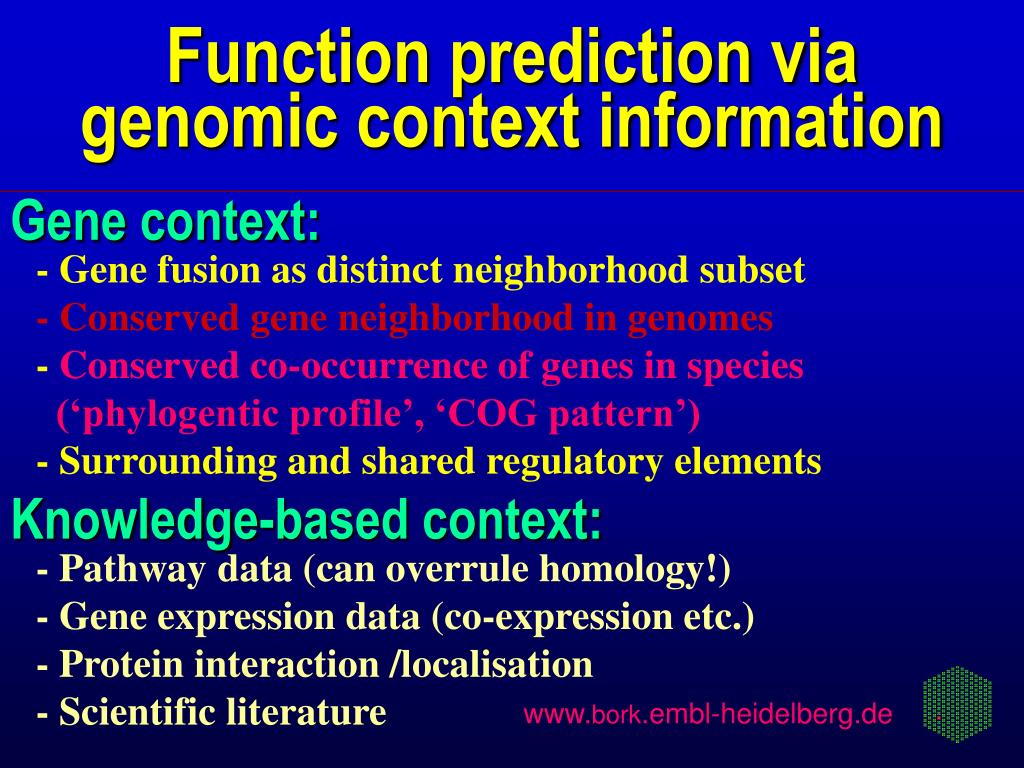 Function prediction via genomic context information

Gene context:

- Gene fusion as distinct neighborhood subset
- Conserved gene neighborhood in genomes
- Conserved co-occurrence of genes in species (‘phylogentic profile’, ‘COG pattern’)
- Surrounding and shared regulatory elements

Knowledge-based context:

- Pathway data (can overrule homology!)
- Gene expression data (co-expression etc.)
- Protein interaction /localisation
- Scientific literature

www.bork.embl-heidelberg.de